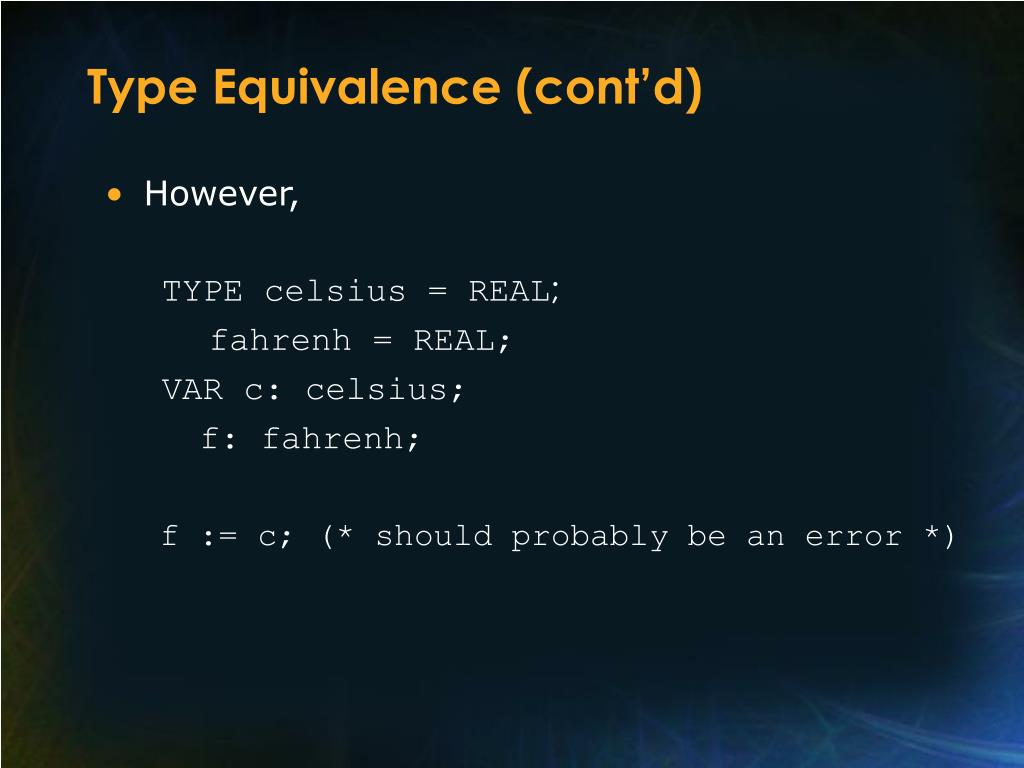 Type Equivalence (cont'd)

• However,

TYPE celsius = REAL;
fahrenh = REAL;
VAR c: celsius;
f: fahrenh;

f := c; (* should probably be an error *)